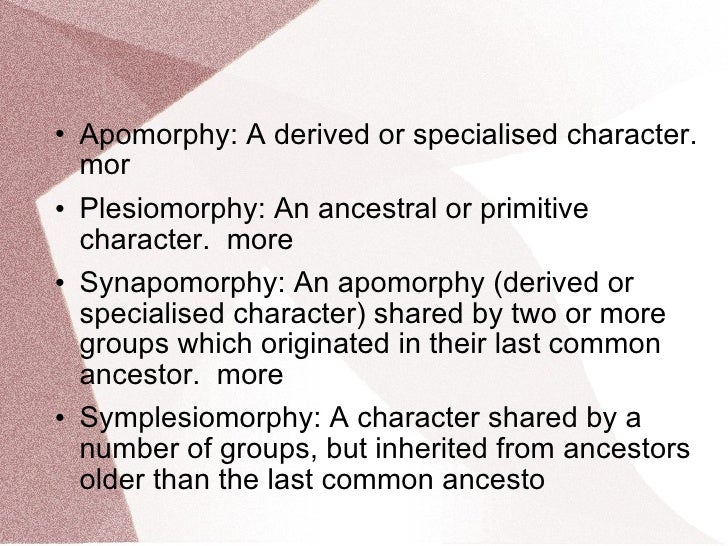 • Apomorphy: A derived or specialised character. mor

• Plesiomorphy: An ancestral or primitive character. more

• Synapomorphy: An apomorphy (derived or specialised character) shared by two or more groups which originated in their last common ancestor. more

• Symplesiomorphy: A character shared by a number of groups, but inherited from ancestors older than the last common ancesto